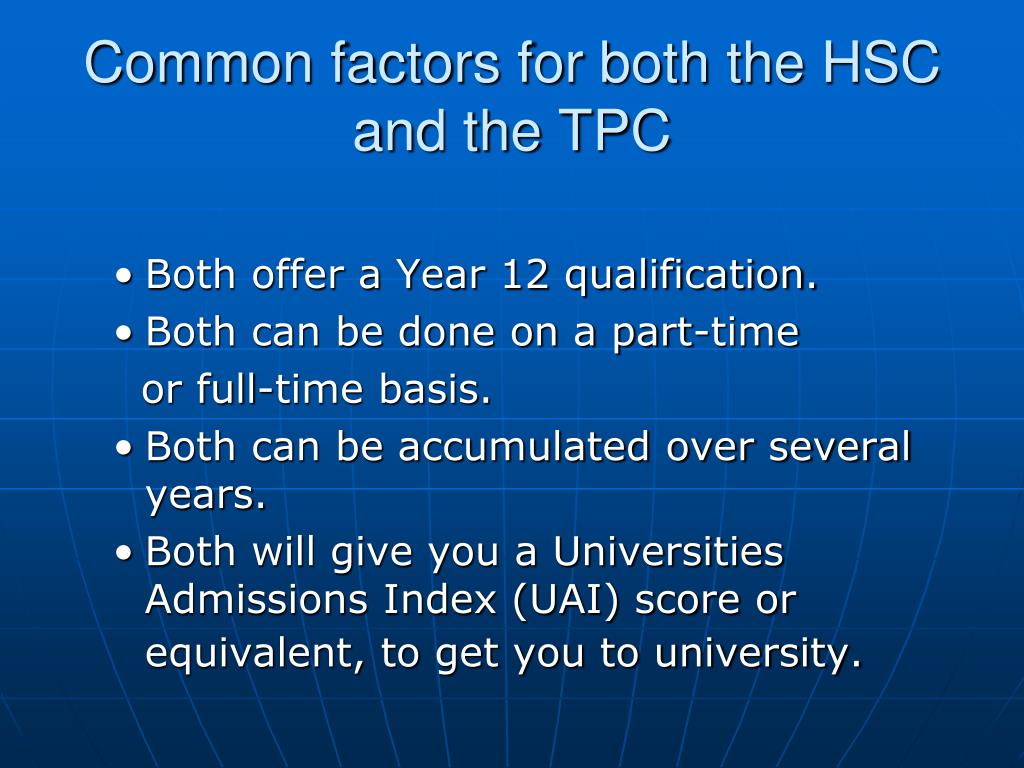 Common factors for both the HSC and the TPC

• Both offer a Year 12 qualification.
• Both can be done on a part-time or full-time basis.
• Both can be accumulated over several years.
• Both will give you a Universities Admissions Index (UAI) score or equivalent, to get you to university.